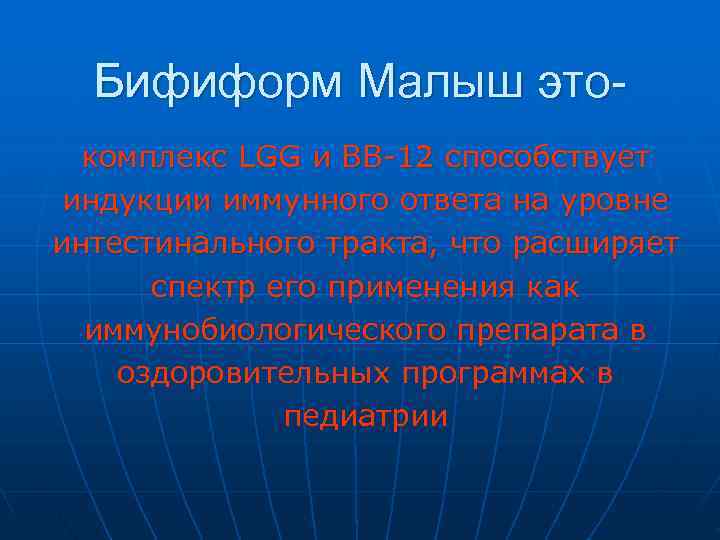 Бифиформ Малыш это-

комплекс LGG и BB-12 способствует индукции иммунного ответа на уровне интестинального тракта, что расширяет спектр его применения как иммунобиологического препарата в оздоровительных программах в педиатрии